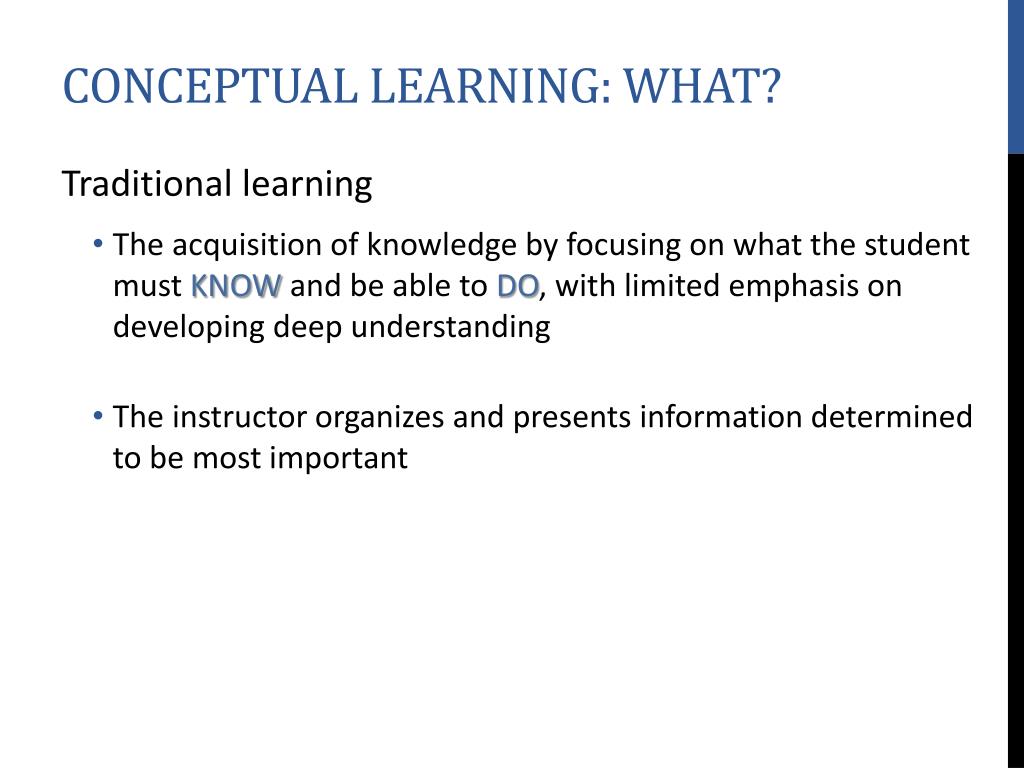 CONCEPTUAL LEARNING: WHAT?

Traditional learning

• The acquisition of knowledge by focusing on what the student must KNOW and be able to DO, with limited emphasis on developing deep understanding

• The instructor organizes and presents information determined to be most important